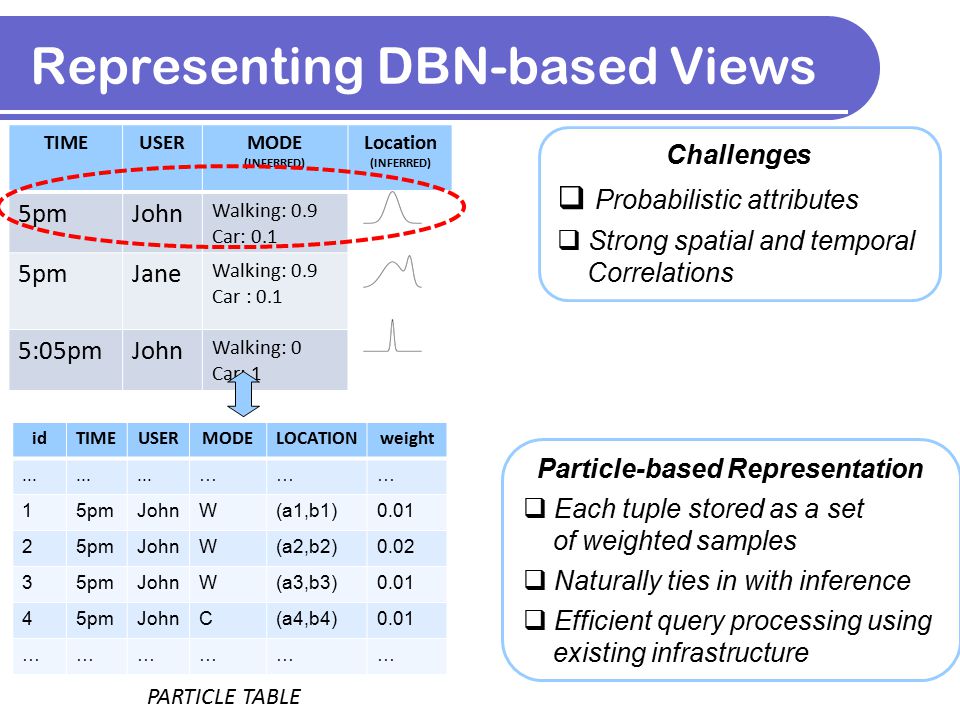 Representing DBN-based Views

| TIME | USER | MODE (INFERRED) | Location (INFERRED) |
|---|---|---|---|
| 5pm | John | Walking: 0.9 Car: 0.1 | |
| 5pm | Jane | Walking: 0.9 Car : 0.1 | |
| 5:05pm | John | Walking: 0 Car: 1 | |

| id | TIME | USER | MODE | LOCATION | weight |
|---|---|---|---|---|---|
| ... | ... | ... | ... | ... | ... |
| 1 | 5pm | John | W | (a1,b1) | 0.01 |
| 2 | 5pm | John | W | (a2,b2) | 0.02 |
| 3 | 5pm | John | W | (a3,b3) | 0.01 |
| 4 | 5pm | John | C | (a4,b4) | 0.01 |
| ... | ... | ... | ... | ... | ... |

PARTICLE TABLE

Challenges
❑ Probabilistic attributes
❑ Strong spatial and temporal Correlations

Particle-based Representation
❑ Each tuple stored as a set of weighted samples
❑ Naturally ties in with inference
❑ Efficient query processing using existing infrastructure